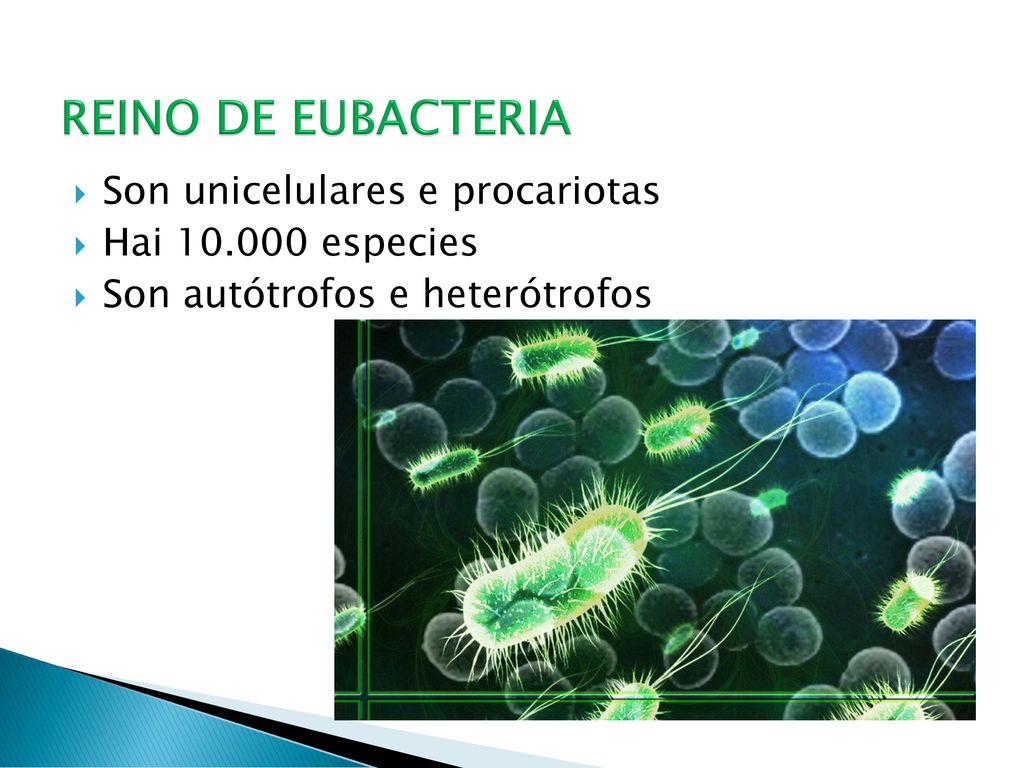 REINO DE EUBACTERIA

Son unicelulares e procariotas
Hai 10.000 especies
Son autótrofos e heterótrofos